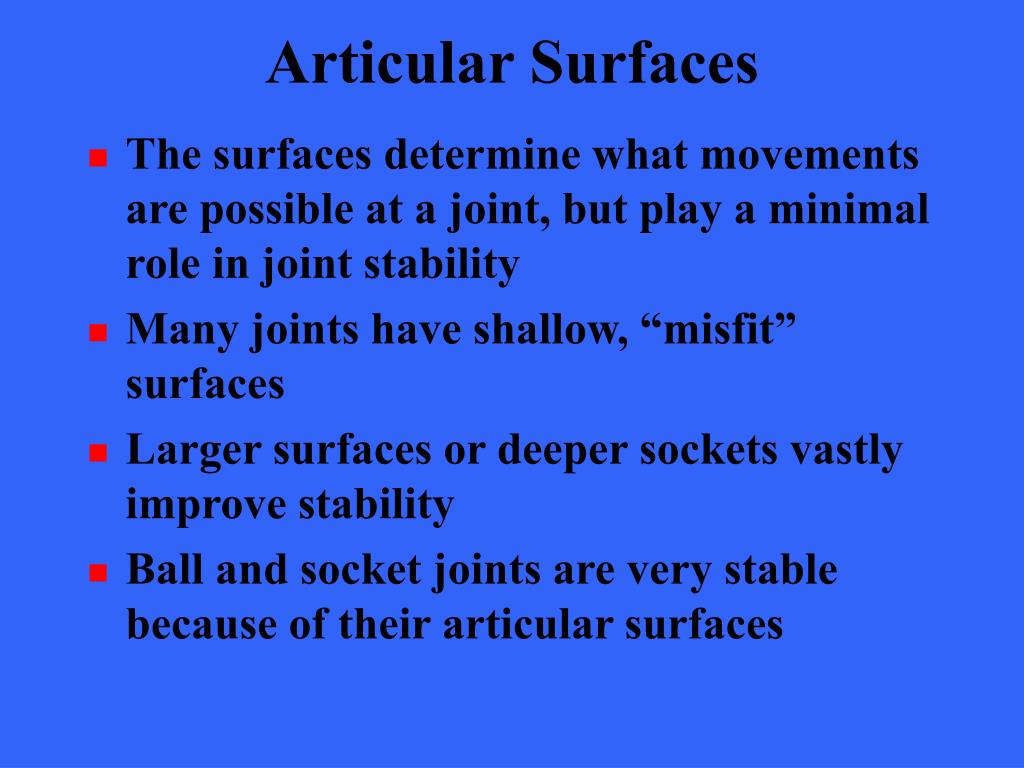 Articular Surfaces

- The surfaces determine what movements are possible at a joint, but play a minimal role in joint stability
- Many joints have shallow, “misfit” surfaces
- Larger surfaces or deeper sockets vastly improve stability
- Ball and socket joints are very stable because of their articular surfaces